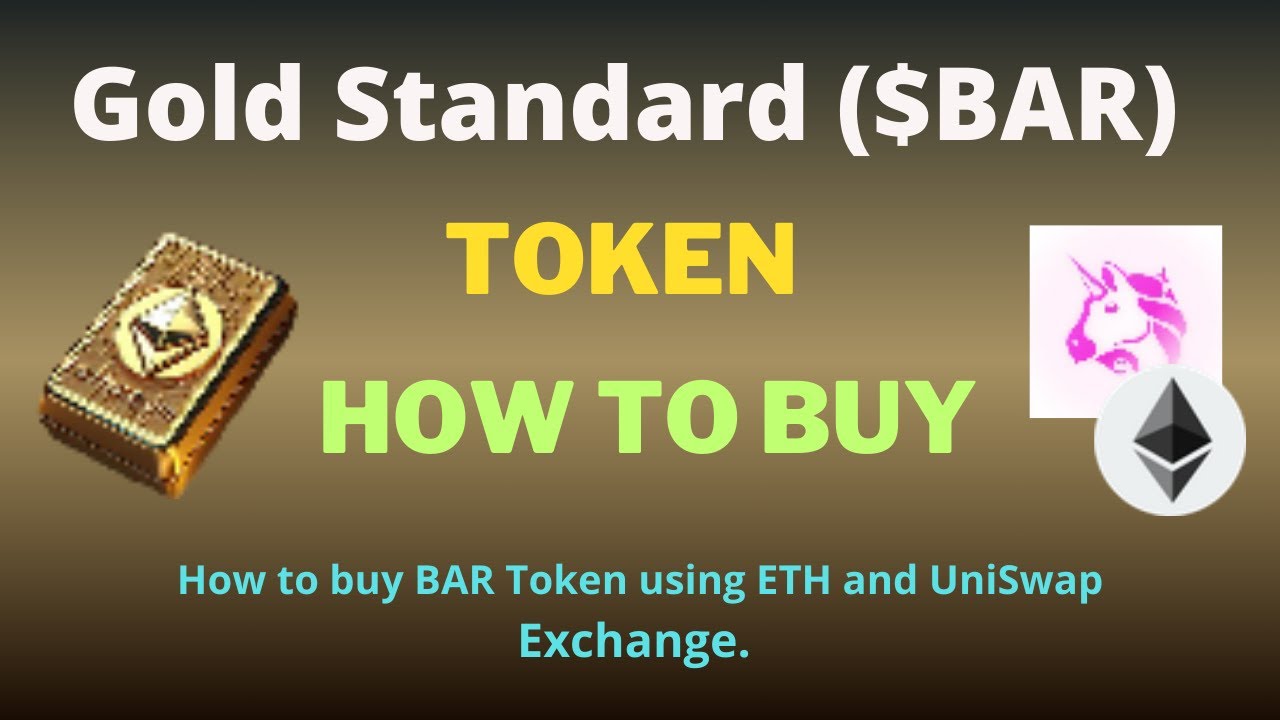 Gold Standard ($BAR)

TOKEN

HOW TO BUY

How to buy BAR Token using ETH and UniSwap Exchange.